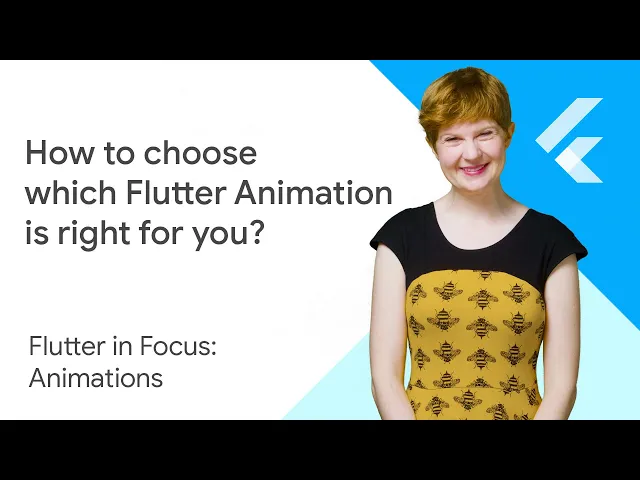 How to choose which Flutter Animation is right for you?

Flutter in Focus: Animations